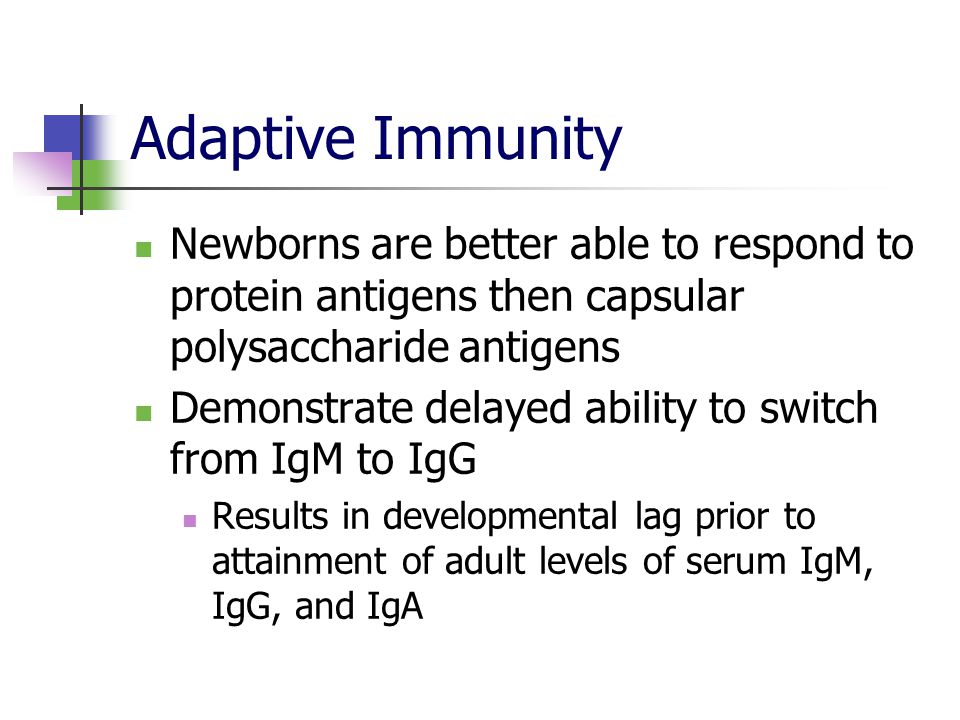 Adaptive Immunity

Newborns are better able to respond to protein antigens then capsular polysaccharide antigens

Demonstrate delayed ability to switch from IgM to IgG

Results in developmental lag prior to attainment of adult levels of serum IgM, IgG, and IgA